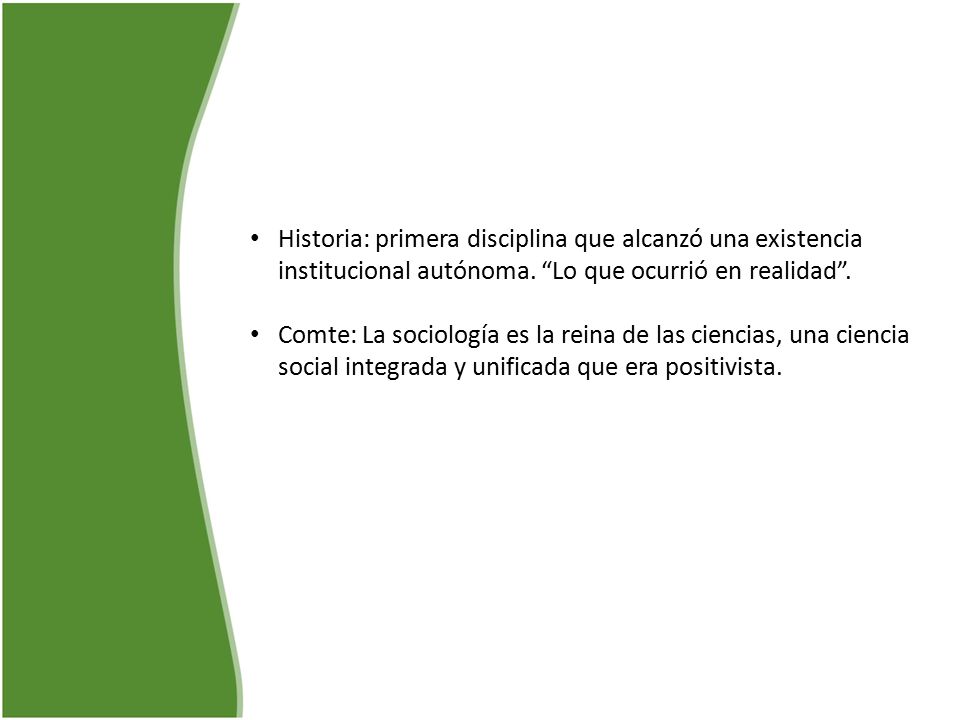 • Historia: primera disciplina que alcanzó una existencia institucional autónoma. “Lo que ocurrió en realidad”.

• Comte: La sociología es la reina de las ciencias, una ciencia social integrada y unificada que era positivista.